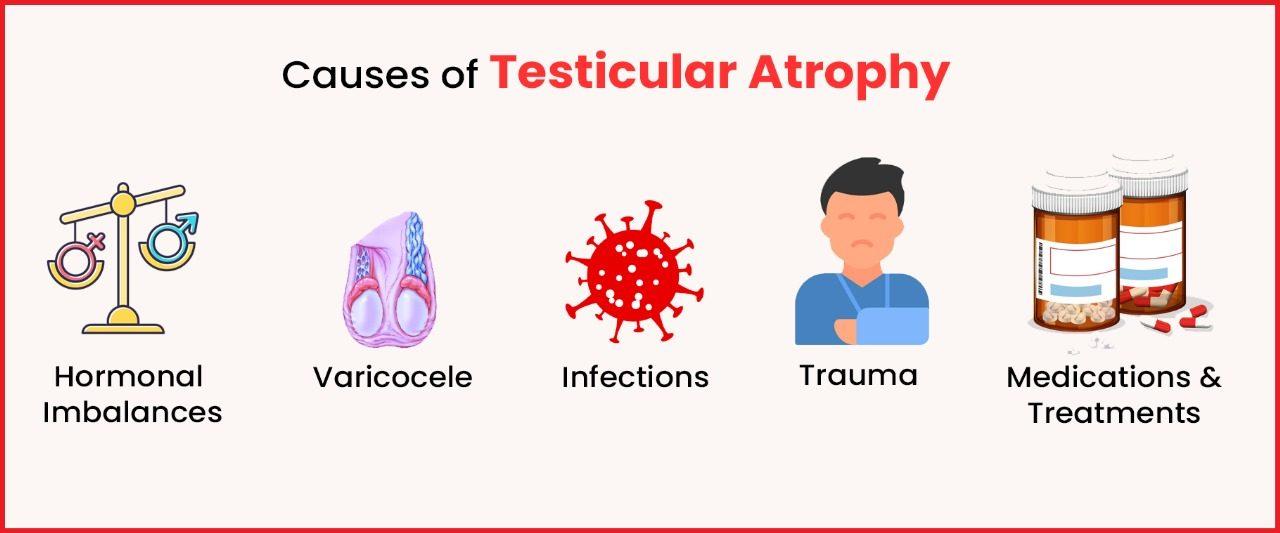 Causes of Testicular Atrophy

Hormonal Imbalances

Varicocele

Infections

Trauma

Medications & Treatments